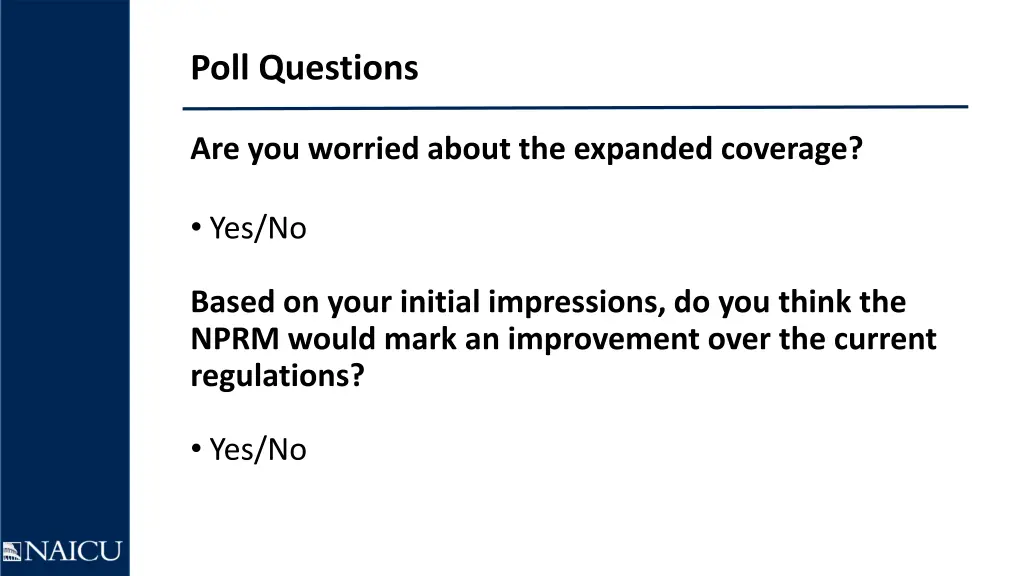 Poll Questions

Are you worried about the expanded coverage?

• Yes/No

Based on your initial impressions, do you think the NPRM would mark an improvement over the current regulations?

• Yes/No

NAICU